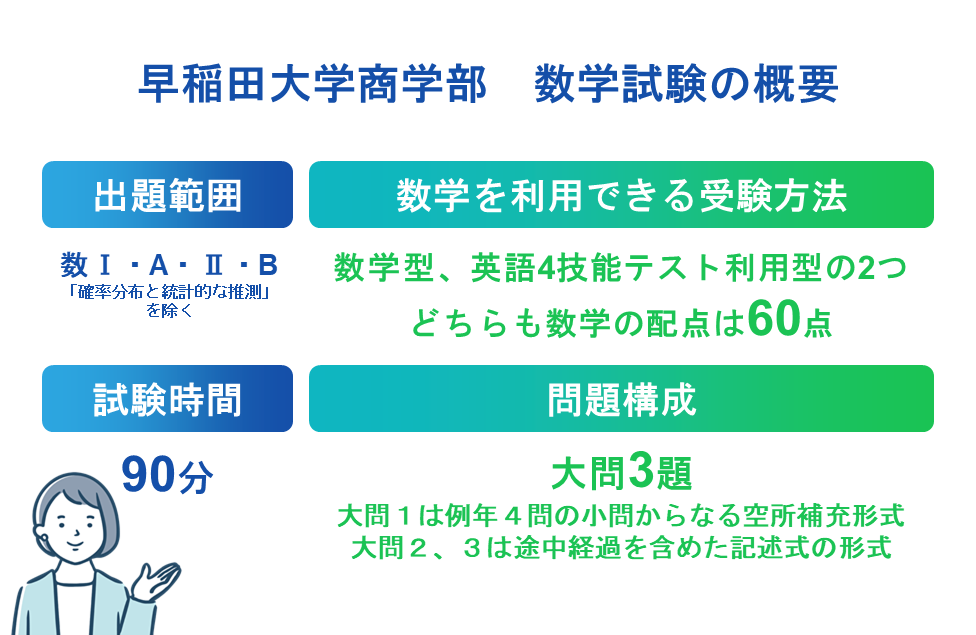 早稲田大学商学部　数学試験の概要

出題範囲

数Ⅰ・A・Ⅱ・B
「確率分布と統計的な推測」を除く

数学を利用できる受験方法

数学型、英語4技能テスト利用型の2つ
どちらも数学の配点は60点

試験時間

90分

問題構成

大問3題
大問１は例年４問の小問からなる空所補充形式
大問２、３は途中経過を含めた記述式の形式